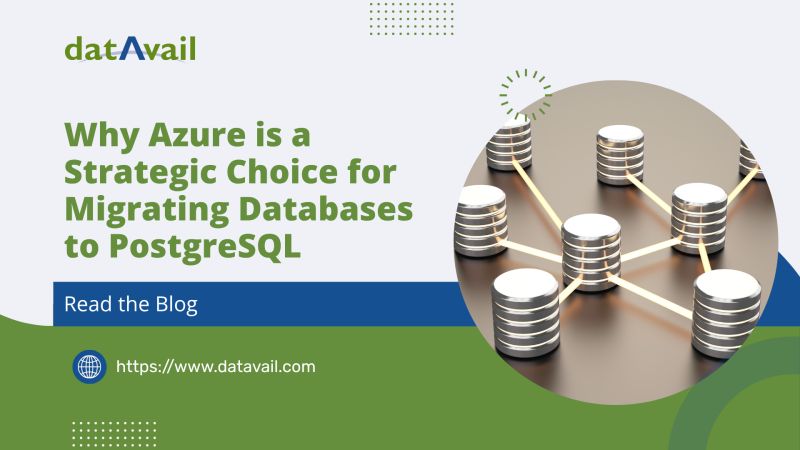 datAvail

Why Azure is a Strategic Choice for Migrating Databases to PostgreSQL

Read the Blog

https://www.datavail.com